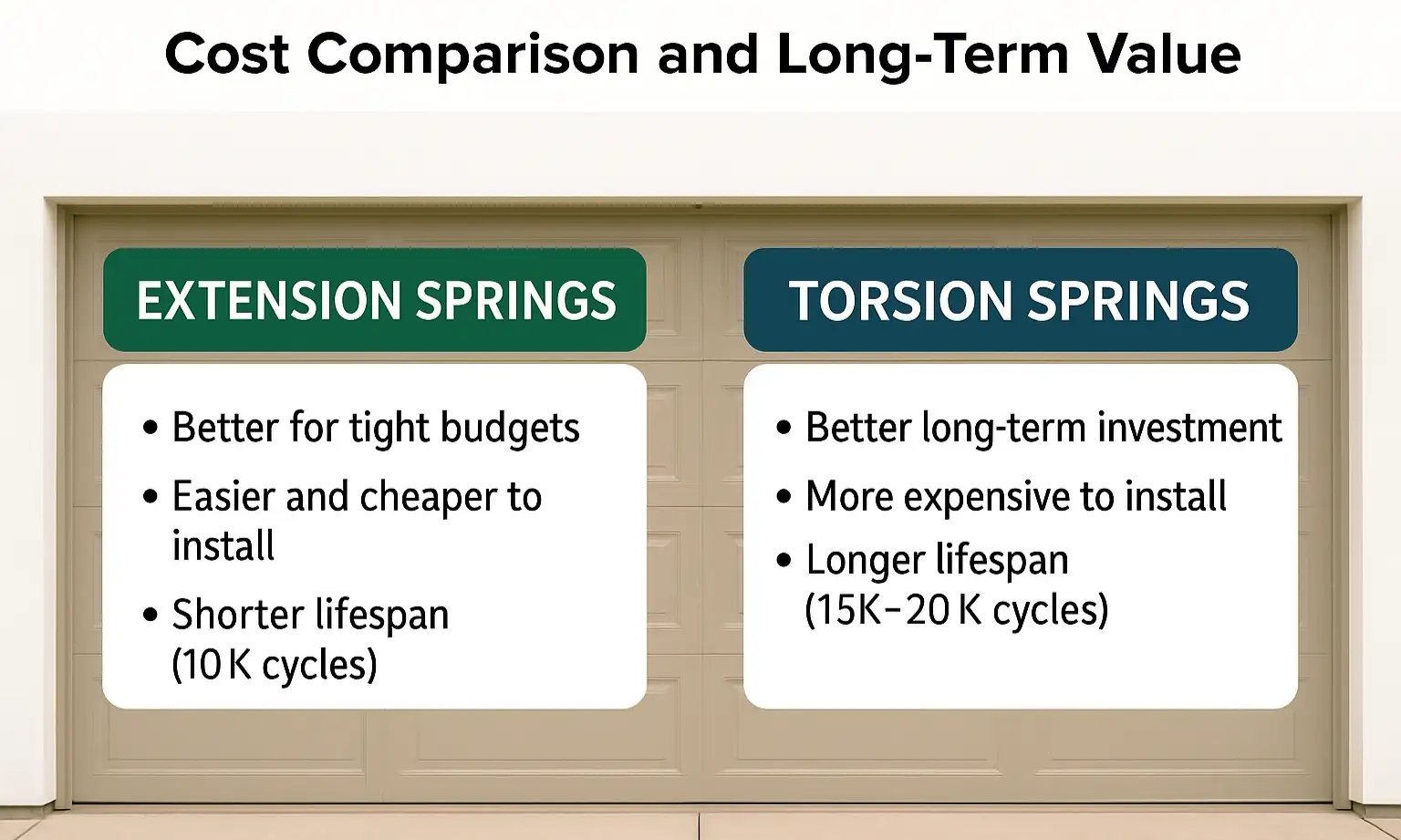 Cost Comparison and Long-Term Value

EXTENSION SPRINGS

• Better for tight budgets
• Easier and cheaper to install
• Shorter lifespan (10 K cycles)

TORSION SPRINGS

• Better long-term investment
• More expensive to install
• Longer lifespan (15K–20 K cycles)